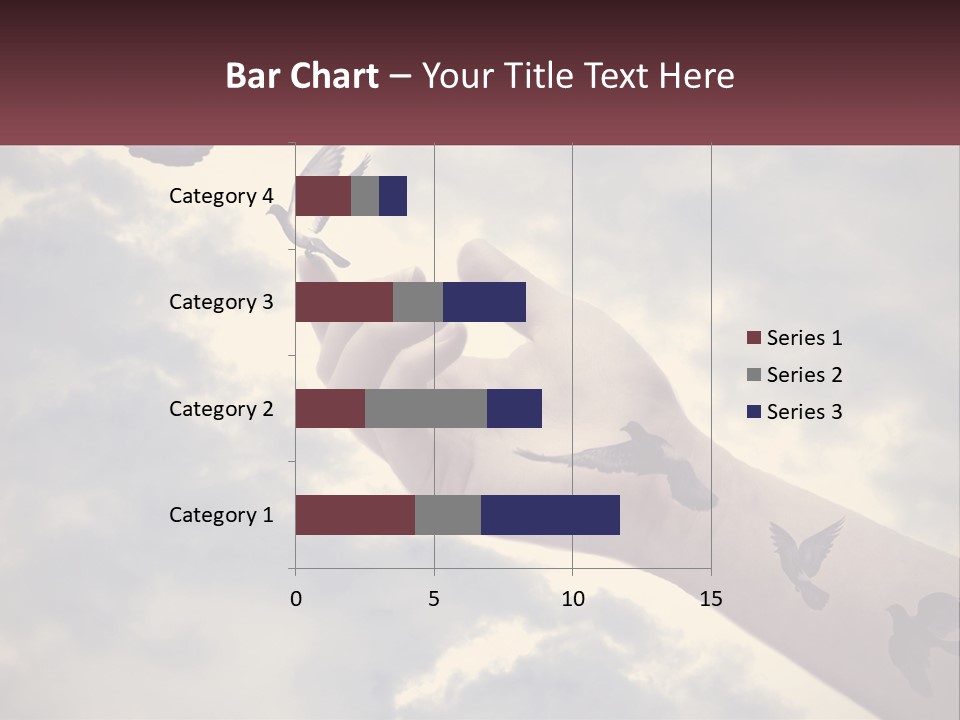 Bar Chart – Your Title Text Here

Category 4
Category 3
Category 2
Category 1

0
5
10
15

Series 1
Series 2
Series 3